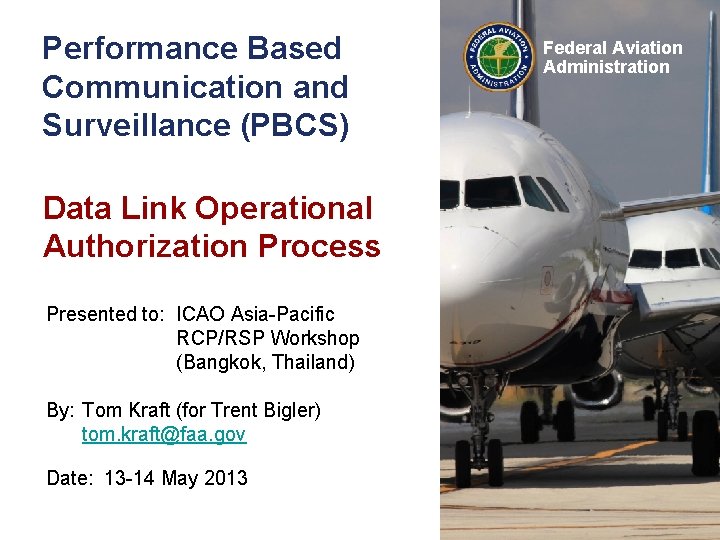 Performance Based Communication and Surveillance (PBCS)

Data Link Operational Authorization Process

Presented to: ICAO Asia-Pacific RCP/RSP Workshop (Bangkok, Thailand)

By: Tom Kraft (for Trent Bigler) tom.kraft@faa.gov

Date: 13-14 May 2013

FEDERAL AVIATION ADMINISTRATION

Federal Aviation Administration